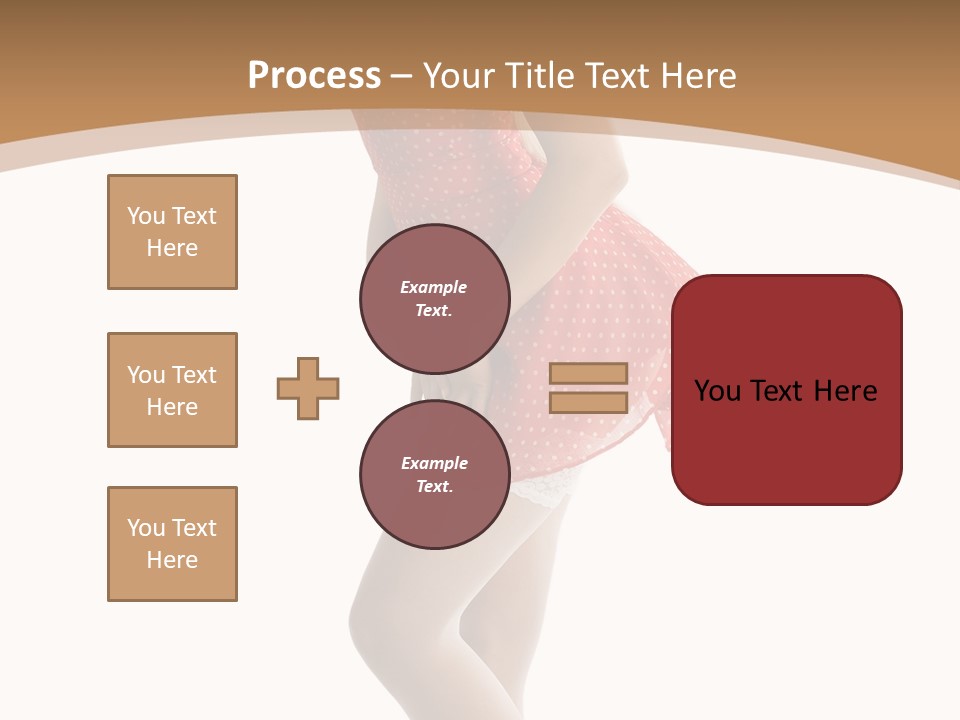 Process – Your Title Text Here

You Text Here

You Text Here

You Text Here

Example Text.

Example Text.

You Text Here